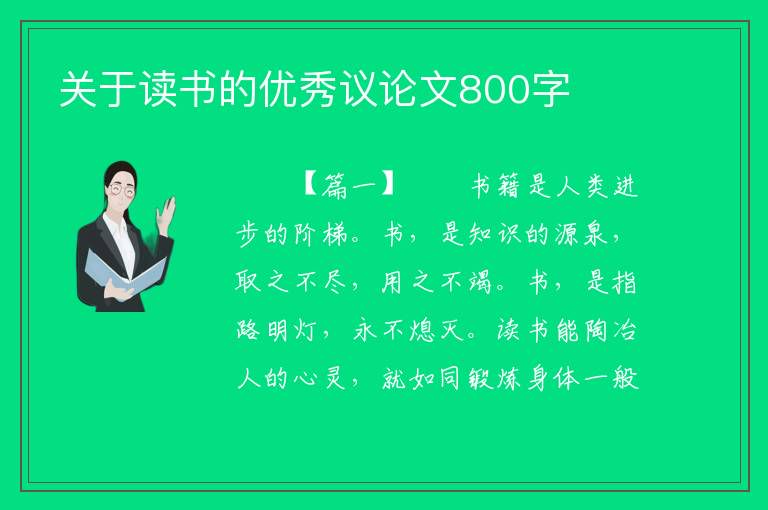 关于读书的优秀议论文800字

【篇一】　　书籍是人类进步的阶梯。书，是知识的源泉，取之不尽，用之不竭。书，是指路明灯，永不熄灭。读书能陶冶人的心灵，就如同锻炼身体一般